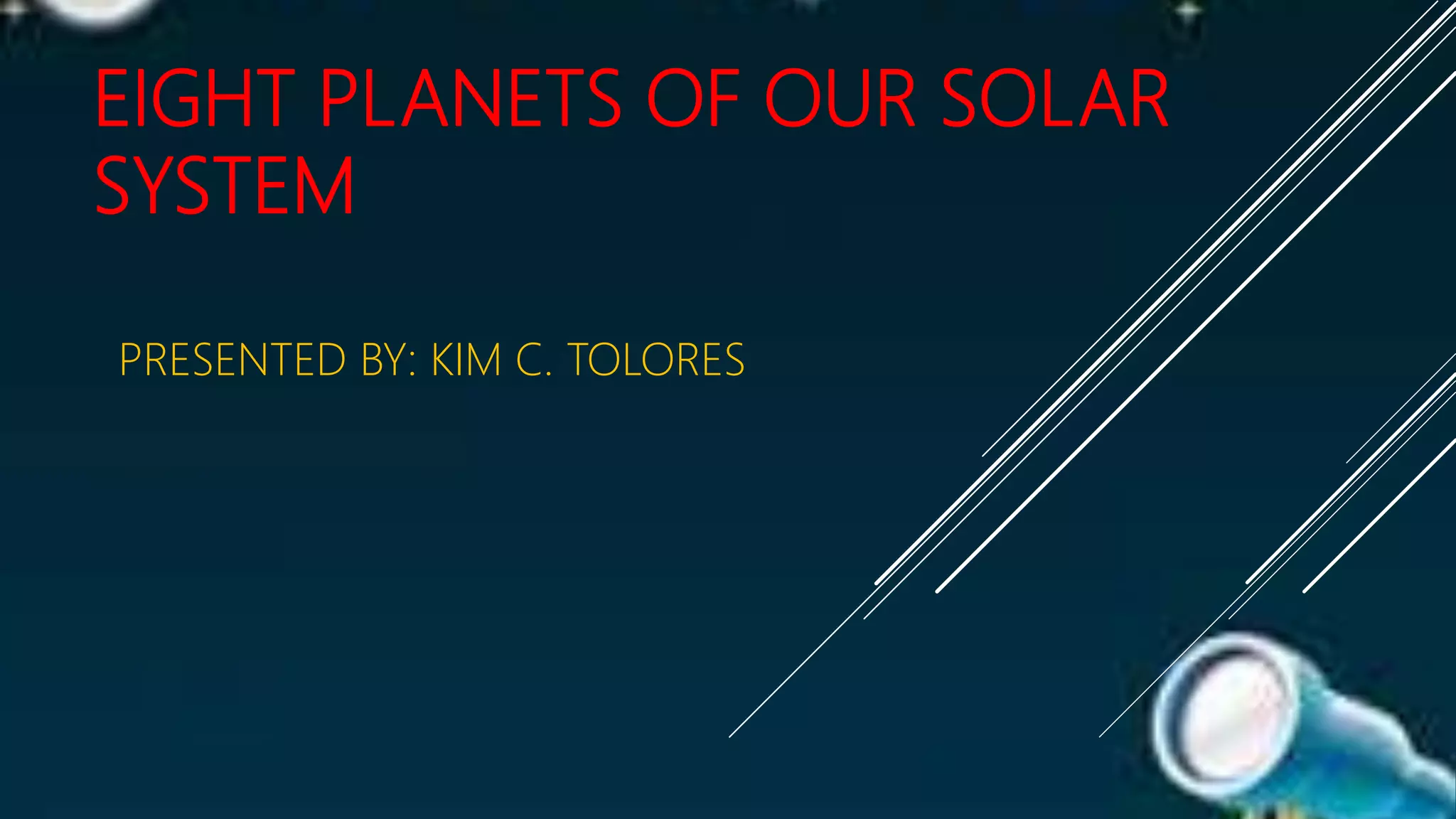 EIGHT PLANETS OF OUR SOLAR SYSTEM

PRESENTED BY: KIM C. TOLORES